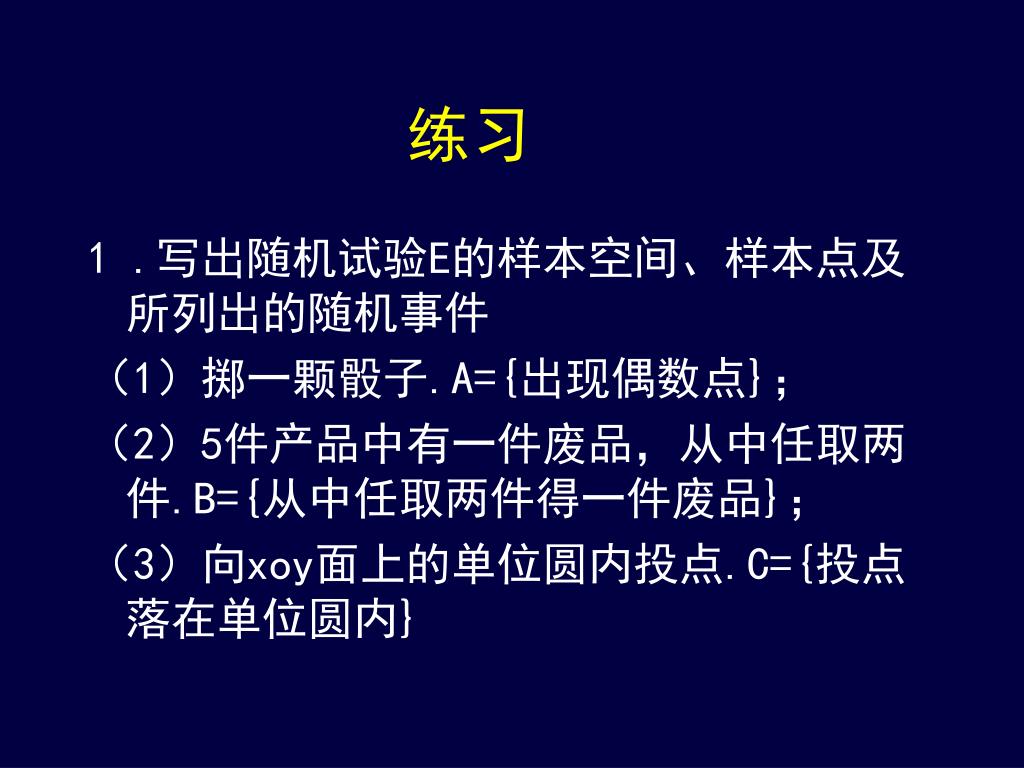 练习

1 .写出随机试验E的样本空间、样本点及所列出的随机事件

（1）掷一颗骰子.A={出现偶数点}；

（2）5件产品中有一件废品，从中任取两件.B={从中任取两件得一件废品}；

（3）向xoy面上的单位圆内投点.C={投点落在单位圆内}